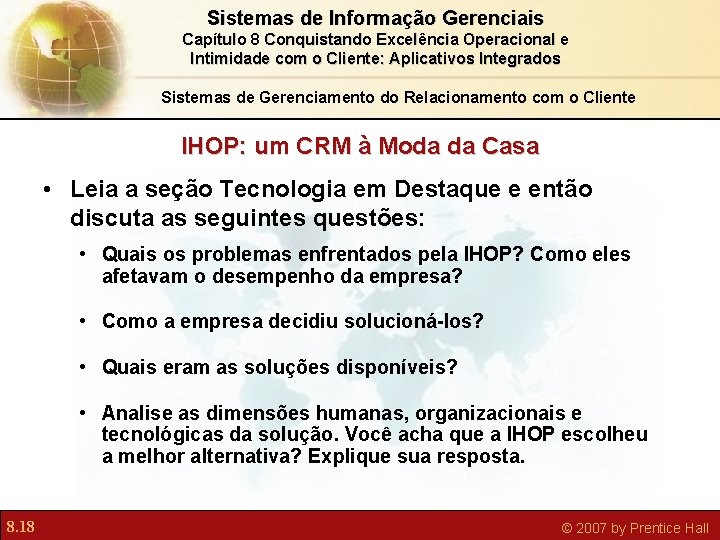 Sistemas de Informação Gerenciais
Capítulo 8 Conquistando Excelência Operacional e Intimidade com o Cliente: Aplicativos Integrados

Sistemas de Gerenciamento do Relacionamento com o Cliente

IHOP: um CRM à Moda da Casa

• Leia a seção Tecnologia em Destaque e então discuta as seguintes questões:

• Quais os problemas enfrentados pela IHOP? Como eles afetavam o desempenho da empresa?

• Como a empresa decidiu solucioná-los?

• Quais eram as soluções disponíveis?

• Analise as dimensões humanas, organizacionais e tecnológicas da solução. Você acha que a IHOP escolheu a melhor alternativa? Explique sua resposta.

8.18

© 2007 by Prentice Hall